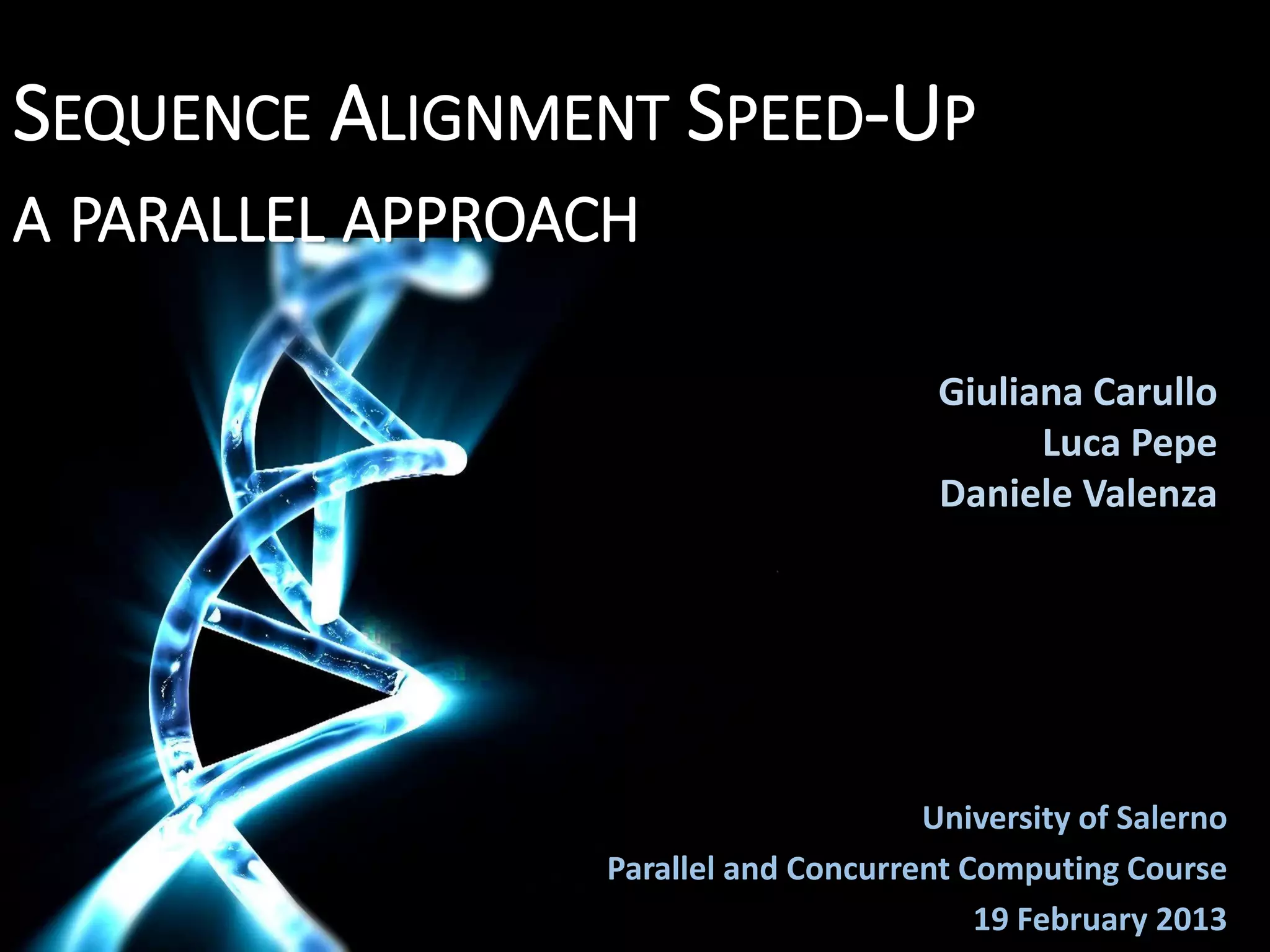 SEQUENCE ALIGNMENT SPEED-UP
A PARALLEL APPROACH

Giuliana Carullo
Luca Pepe
Daniele Valenza

University of Salerno
Parallel and Concurrent Computing Course
19 February 2013